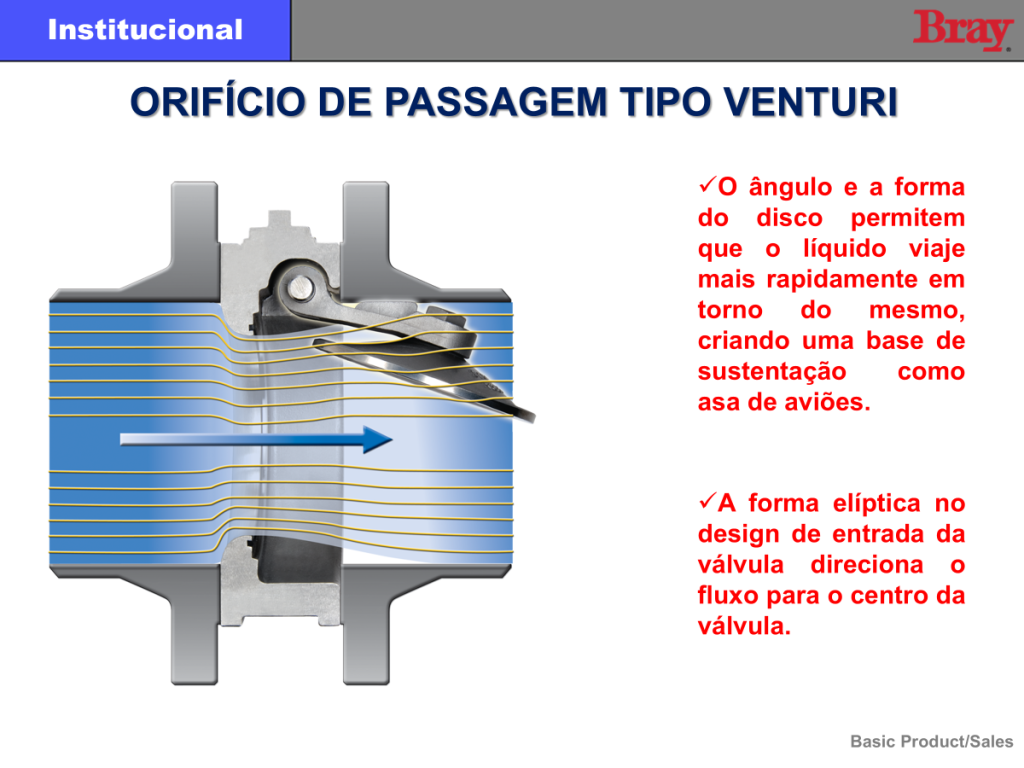 Institucional

Bray

ORIFÍCIO DE PASSAGEM TIPO VENTURI

✓O ângulo e a forma do disco permitem que o líquido viaje mais rapidamente em torno do mesmo, criando uma base de sustentação como asa de aviões.

✓A forma elíptica no design de entrada da válvula direciona o fluxo para o centro da válvula.

Basic Product/Sales